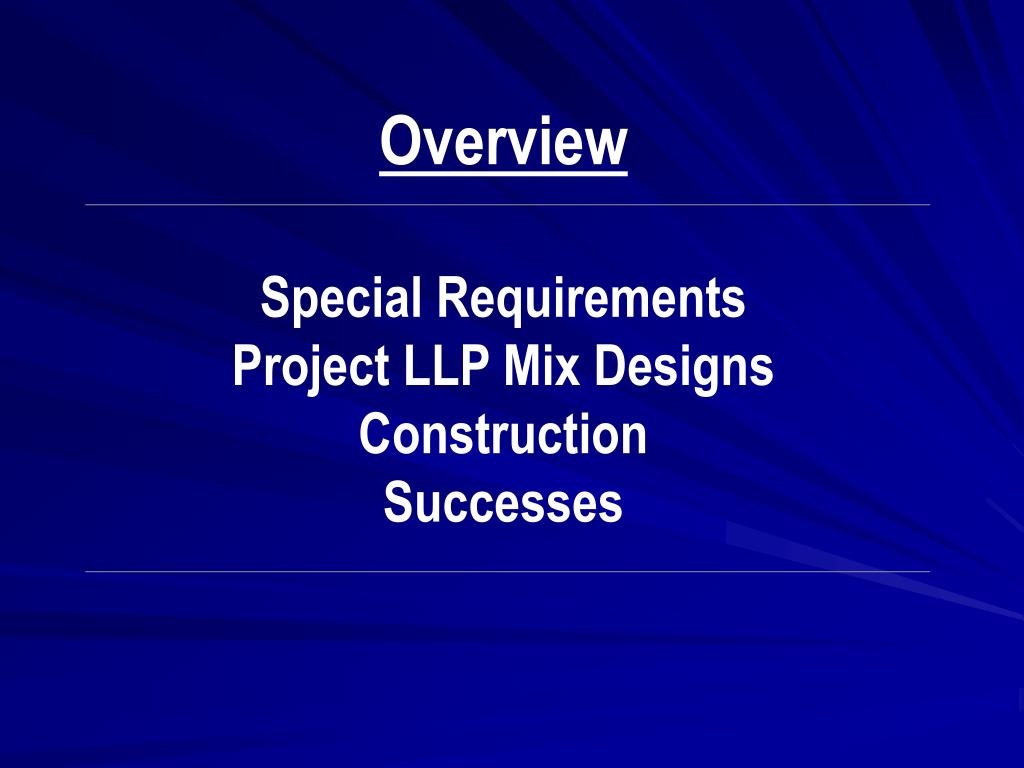 Overview

Special Requirements
Project LLP Mix Designs
Construction
Successes